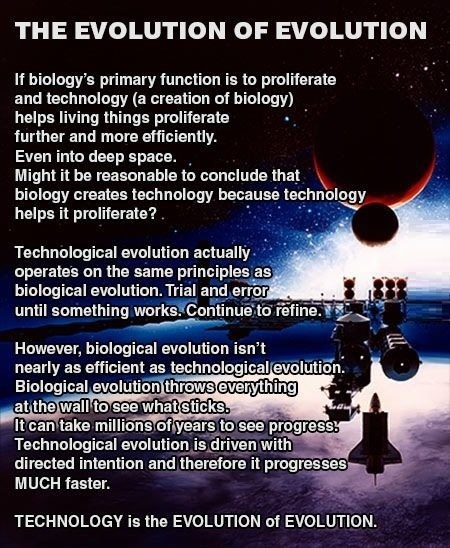 THE EVOLUTION OF EVOLUTION

If biology's primary function is to proliferate and technology (a creation of biology) helps living things proliferate further and more efficiently. Even into deep space. Might it be reasonable to conclude that biology creates technology because technology helps it proliferate?

Technological evolution actually operates on the same principles as biological evolution. Trial and error until something works. Continue to refine.

However, biological evolution isn't nearly as efficient as technological evolution. Biological evolution throws everything at the wall to see what sticks. It can take millions of years to see progress. Technological evolution is driven with directed intention and therefore it progresses MUCH faster.

TECHNOLOGY is the EVOLUTION of EVOLUTION.